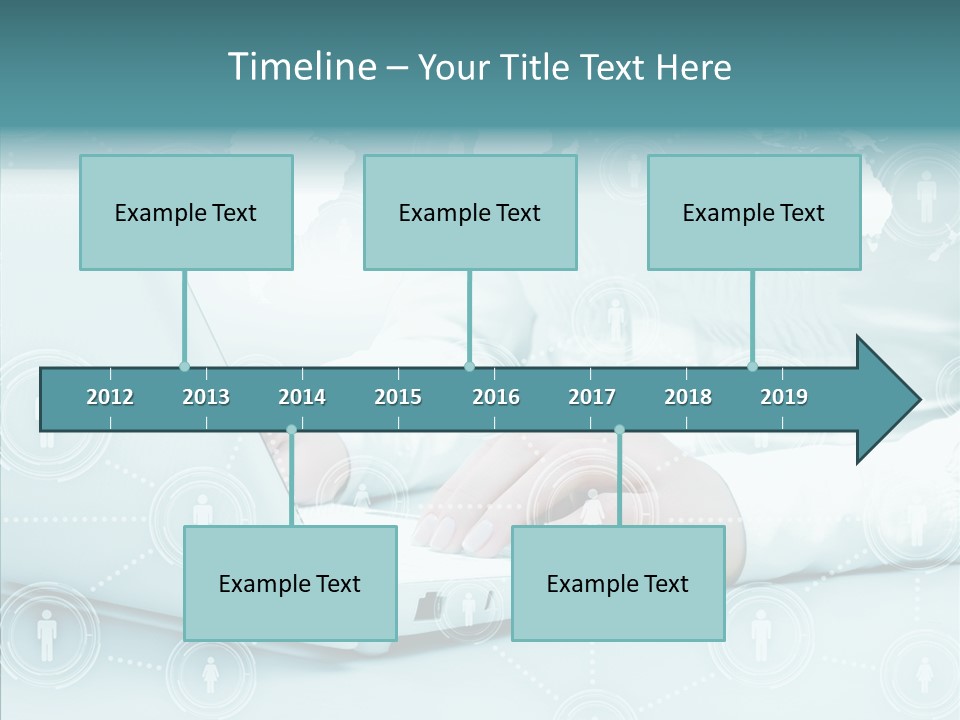 Timeline – Your Title Text Here

Example Text

Example Text

Example Text

2012 2013 2014 2015 2016 2017 2018 2019

Example Text

Example Text